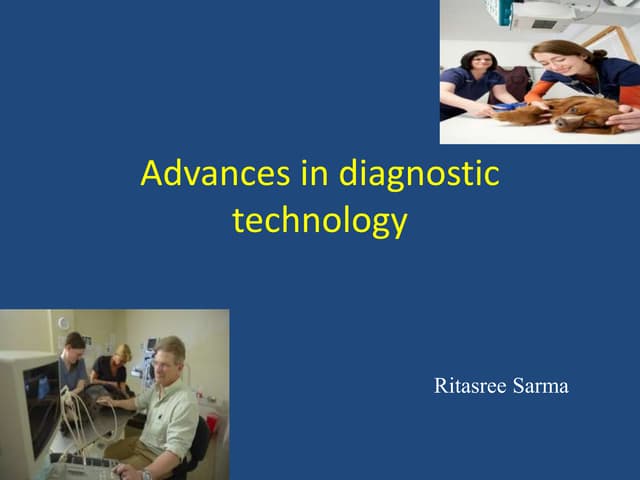 Advances in diagnostic technology

Ritasree Sarma